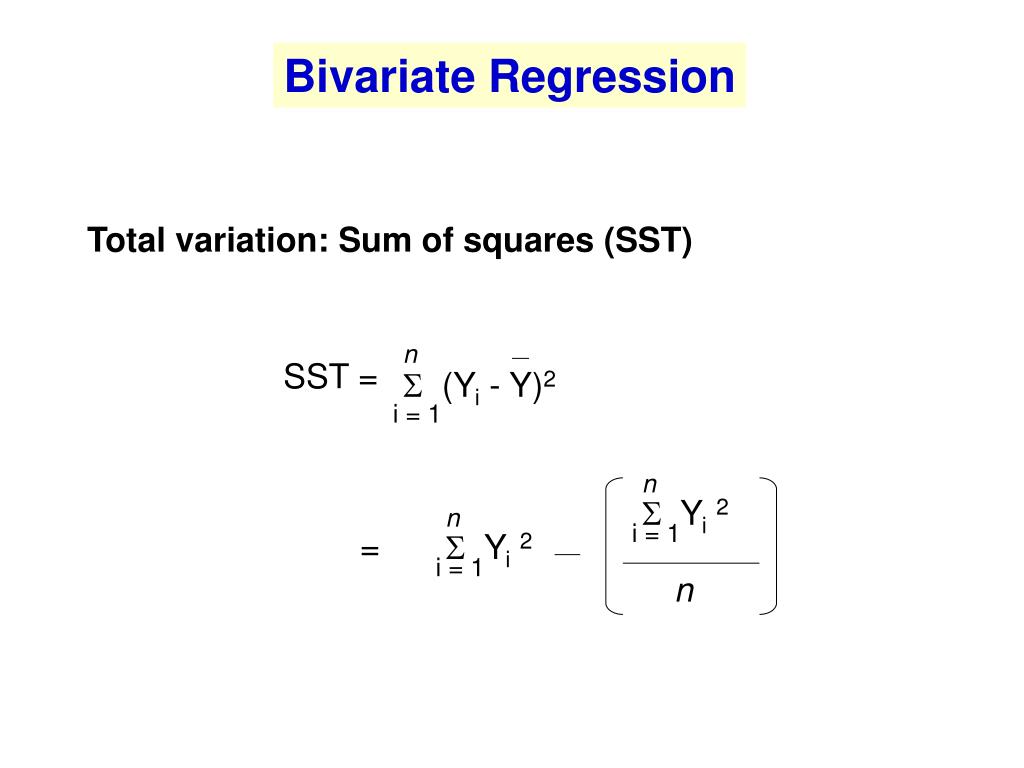 Bivariate Regression

Total variation: Sum of squares (SST)

$SST = \sum_{i=1}^{n} (Y_i - \bar{Y})^2$

$= \sum_{i=1}^{n} Y_i^2 - \left( \frac{\sum_{i=1}^{n} Y_i^2}{n} \right)$